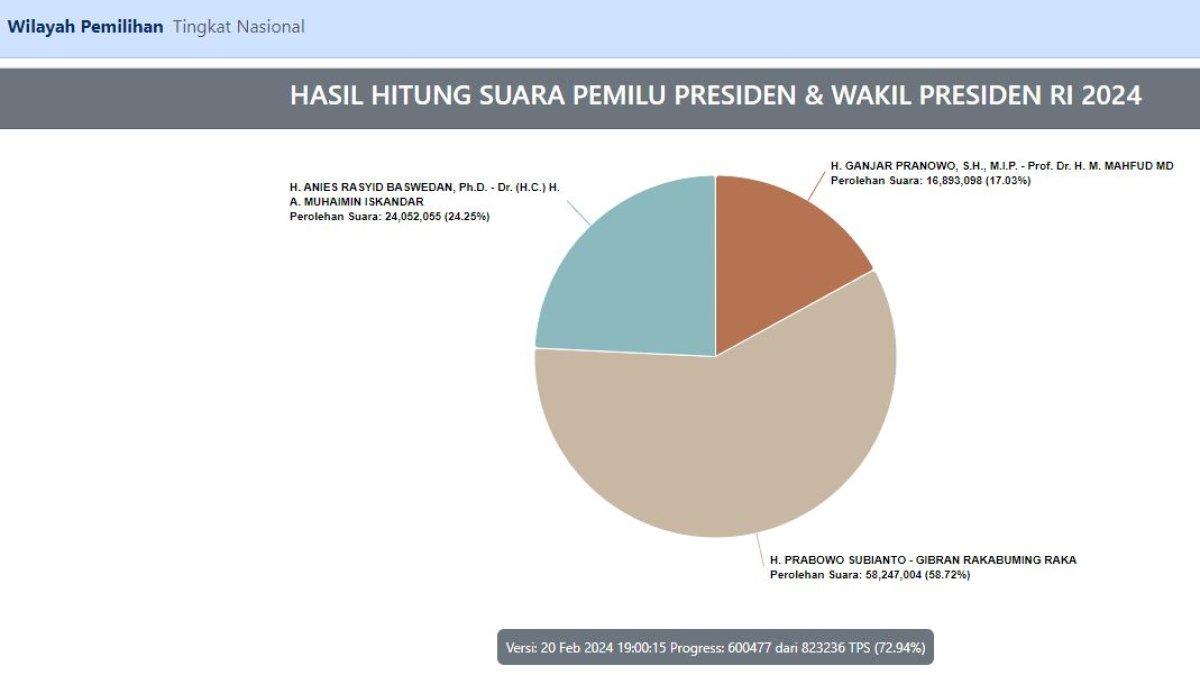 Wilayah Pemilihan Tingkat Nasional

HASIL HITUNG SUARA PEMILU PRESIDEN & WAKIL PRESIDEN RI 2024

H. ANIES RASYID BASWEDAN, Ph.D. - Dr. (H.C.) H. A. MUHAIMIN ISKANDAR
Perolehan Suara: 24,052,055 (24.25%)

H. GANJAR PRANOWO, S.H., M.I.P. - Prof. Dr. H. M. MAHFUD MD
Perolehan Suara: 16,893,098 (17.03%)

H. PRABOWO SUBIANTO - GIBRAN RAKABUMING RAKA
Perolehan Suara: 58,247,004 (58.72%)

Versi: 20 Feb 2024 19:00:15 Progress: 600477 dari 823236 TPS (72.94%)